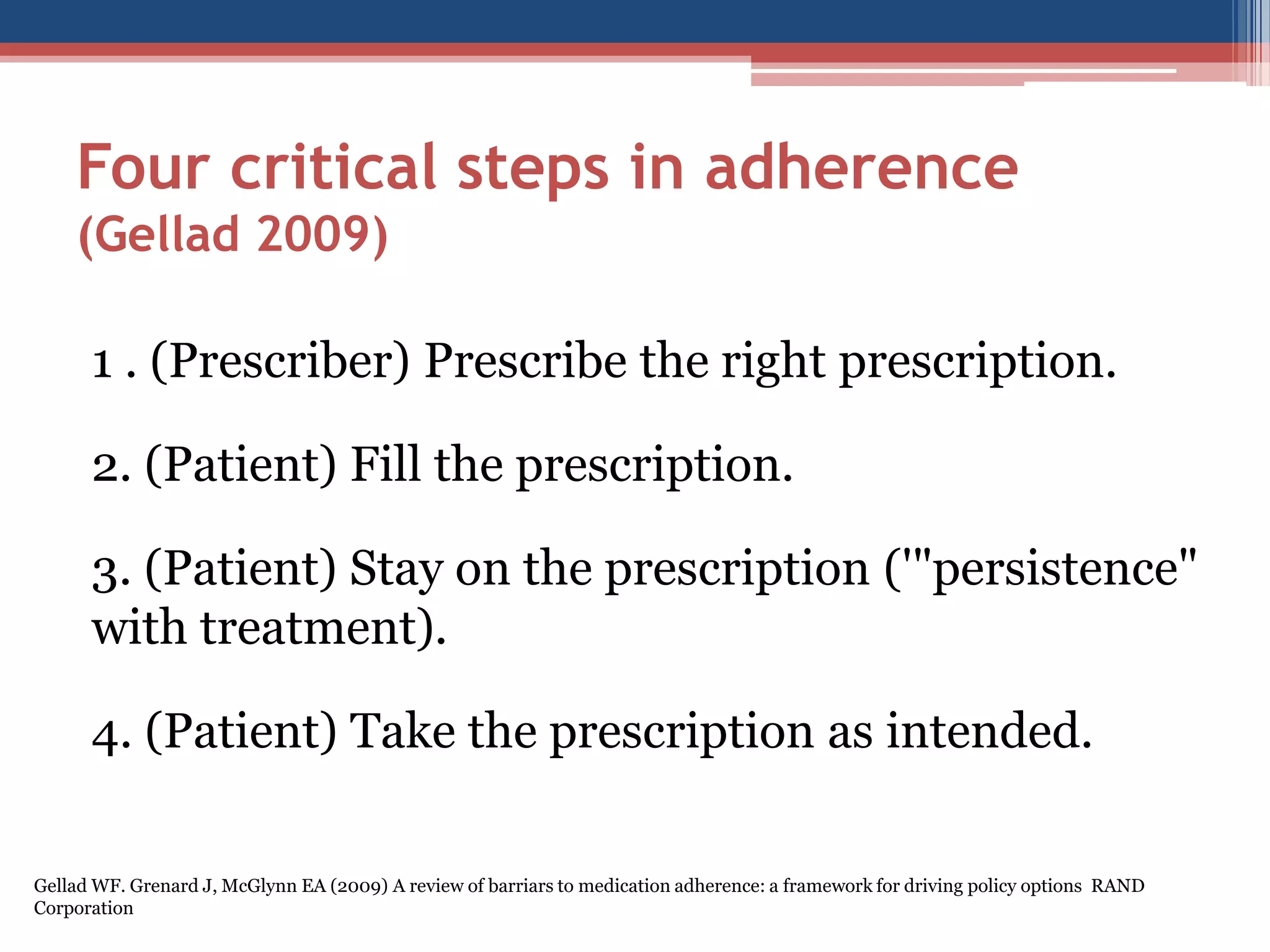 Four critical steps in adherence
(Gellad 2009)

1 . (Prescriber) Prescribe the right prescription.

2. (Patient) Fill the prescription.

3. (Patient) Stay on the prescription ('"persistence" with treatment).

4. (Patient) Take the prescription as intended.

Gellad WF. Grenard J, McGlynn EA (2009) A review of barriars to medication adherence: a framework for driving policy options RAND Corporation